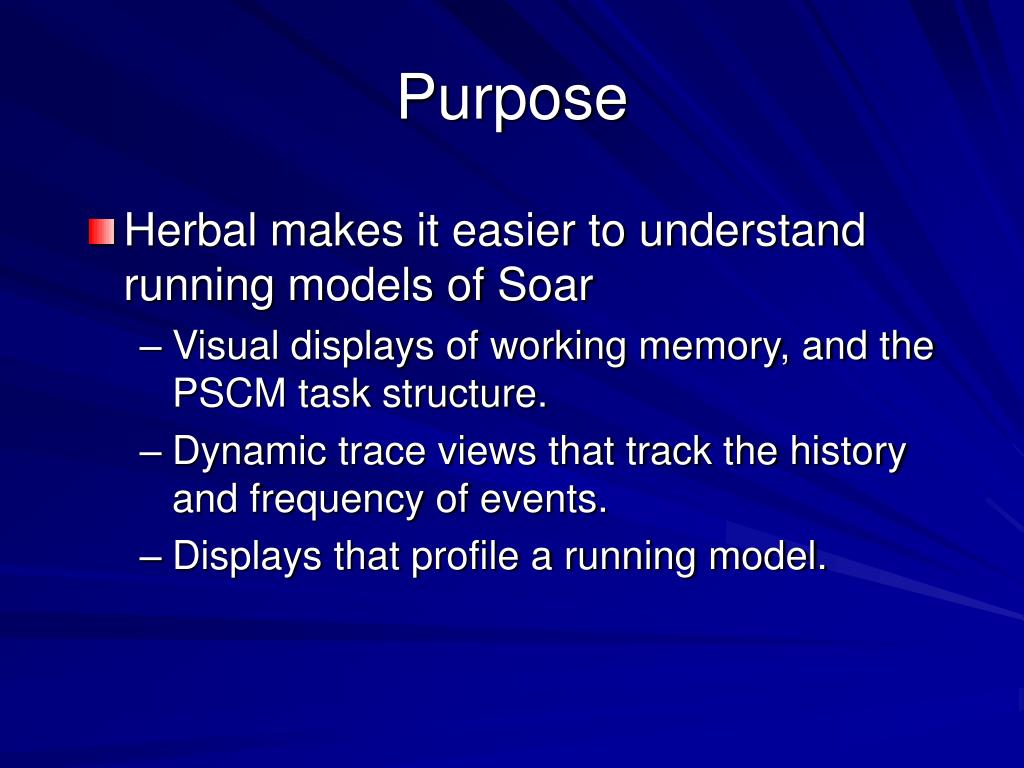 Purpose

Herbal makes it easier to understand running models of Soar

– Visual displays of working memory, and the PSCM task structure.

– Dynamic trace views that track the history and frequency of events.

– Displays that profile a running model.